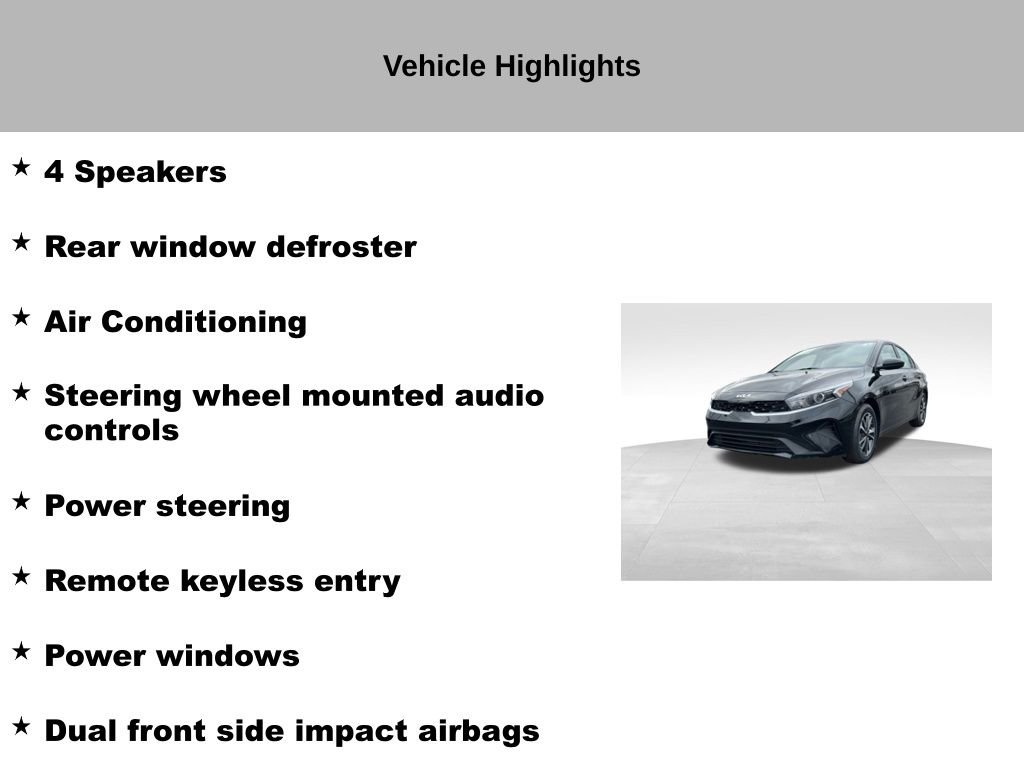 Vehicle Highlights

★ 4 Speakers

★ Rear window defroster

★ Air Conditioning

★ Steering wheel mounted audio controls

★ Power steering

★ Remote keyless entry

★ Power windows

★ Dual front side impact airbags